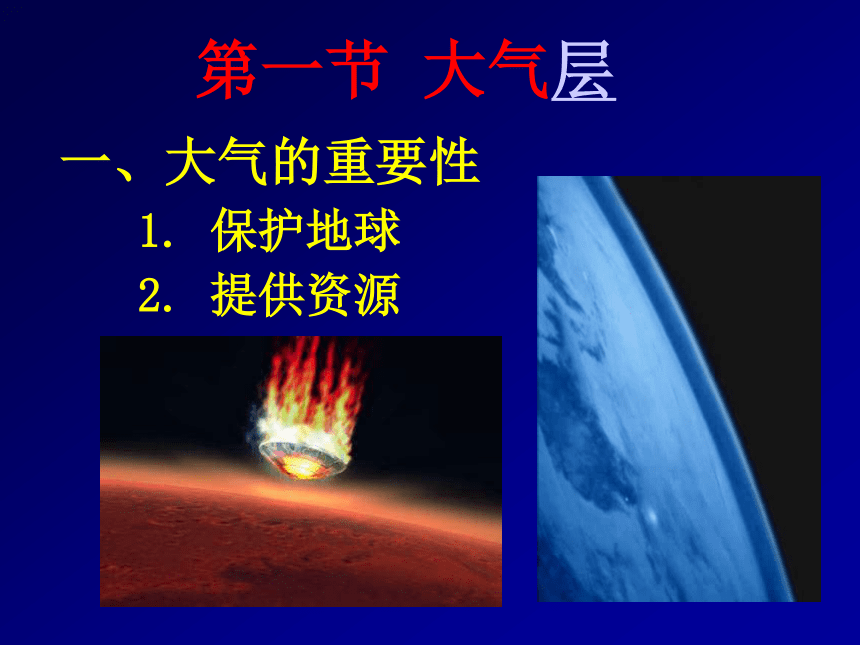 第一节 大气层

一、大气的重要性

1. 保护地球

2. 提供资源